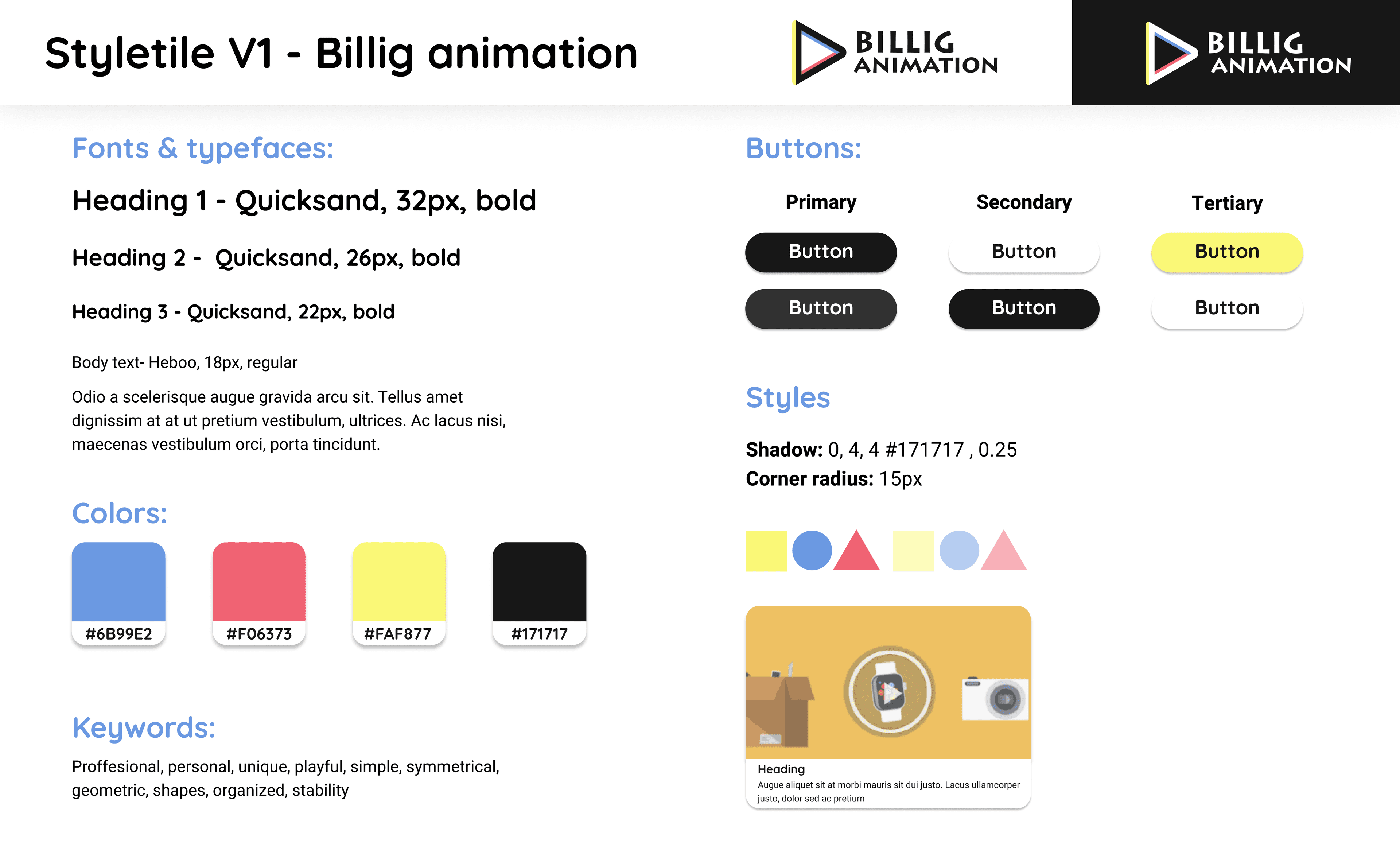 Styletile V1 - Billig animation

BILLIG ANIMATION

BILLIG ANIMATION

Fonts & typefaces:

Heading 1 - Quicksand, 32px, bold

Heading 2 - Quicksand, 26px, bold

Heading 3 - Quicksand, 22px, bold

Body text- Heboo, 18px, regular

Odio a scelerisque augue gravida arcu sit. Tellus amet dignissim at at ut pretium vestibulum, ultrices. Ac lacus nisi, maecenas vestibulum orci, porta tincidunt.

Colors:

#6B99E2

#F06373

#FAF877

#171717

Keywords:

Proffesional, personal, unique, playful, simple, symmetrical, geometric, shapes, organized, stability

Buttons:

| Primary | Secondary | Tertiary |
|---|---|---|
| Button | Button | Button |
| Button | Button | Button |

Styles

Shadow: 0, 4, 4 #171717 , 0.25
Corner radius: 15px

Heading
Augue aliquet sit at morbi mauris sit dui justo. Lacus ullamcorper justo, dolor sed ac pretium